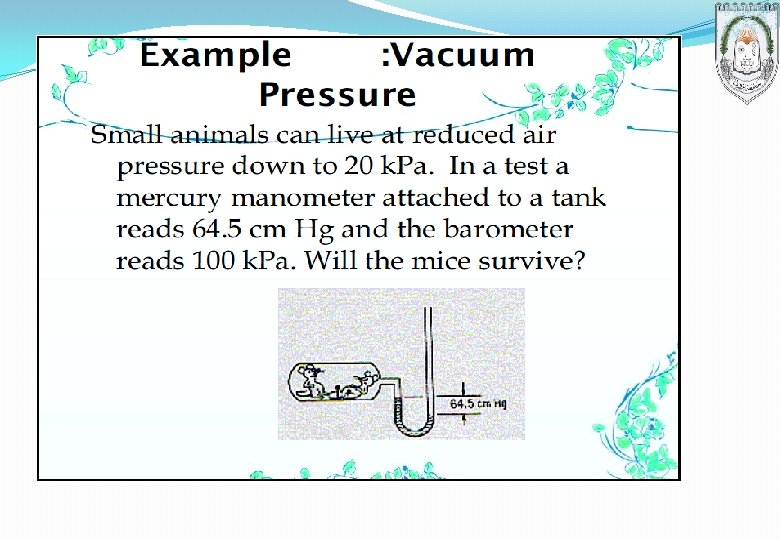 Example :Vacuum Pressure

Small animals can live at reduced air pressure down to 20 kPa. In a test a mercury manometer attached to a tank reads 64.5 cm Hg and the barometer reads 100 kPa. Will the mice survive?

64.5 cm Hg